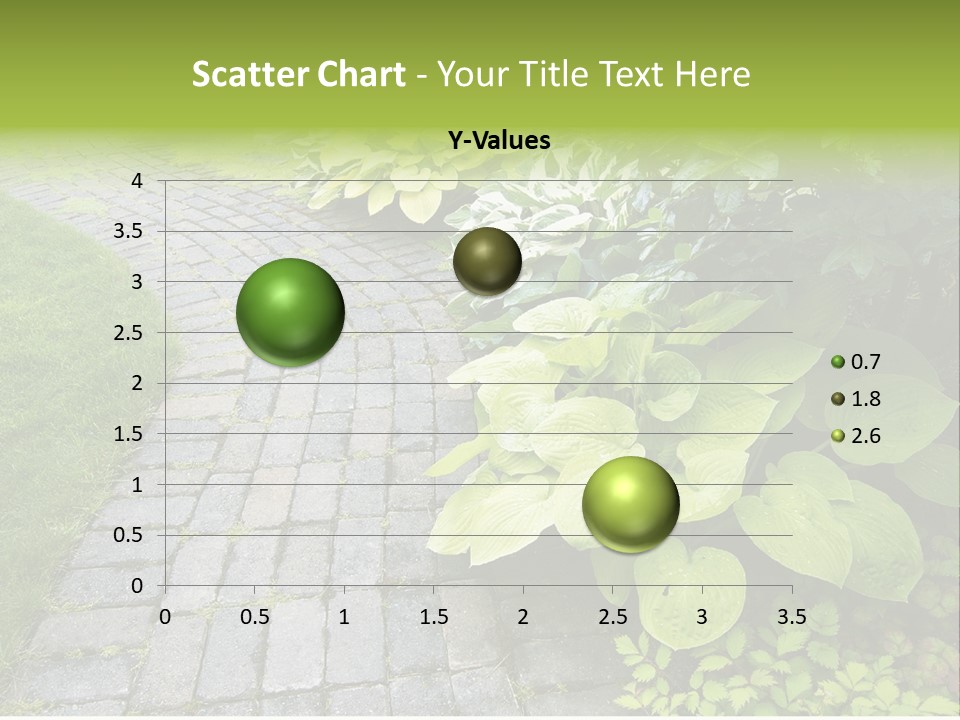 Scatter Chart - Your Title Text Here

Y-Values

4
3.5
3
2.5
2
1.5
1
0.5
0

0 0.5 1 1.5 2 2.5 3 3.5

0.7
1.8
2.6